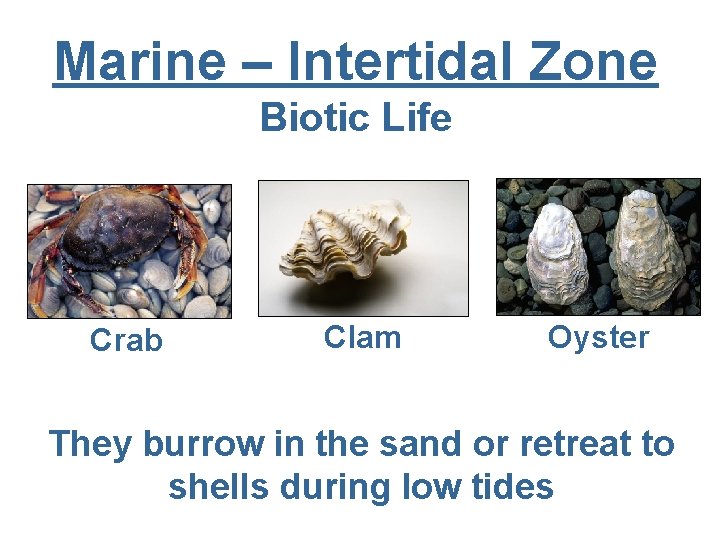 Marine – Intertidal Zone
Biotic Life

Crab

Clam

Oyster

They burrow in the sand or retreat to shells during low tides